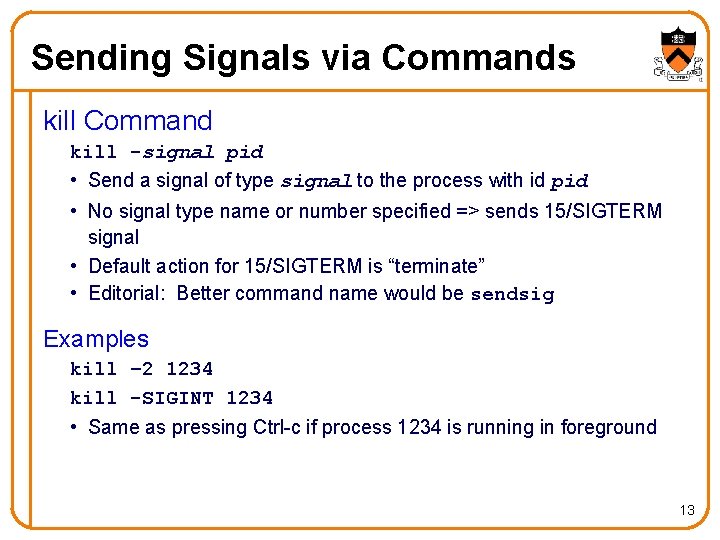 Sending Signals via Commands

kill Command

kill -signal pid

• Send a signal of type signal to the process with id pid

• No signal type name or number specified => sends 15/SIGTERM signal

• Default action for 15/SIGTERM is “terminate”

• Editorial: Better command name would be sendsig

Examples

kill –2 1234

kill -SIGINT 1234

• Same as pressing Ctrl-c if process 1234 is running in foreground

13